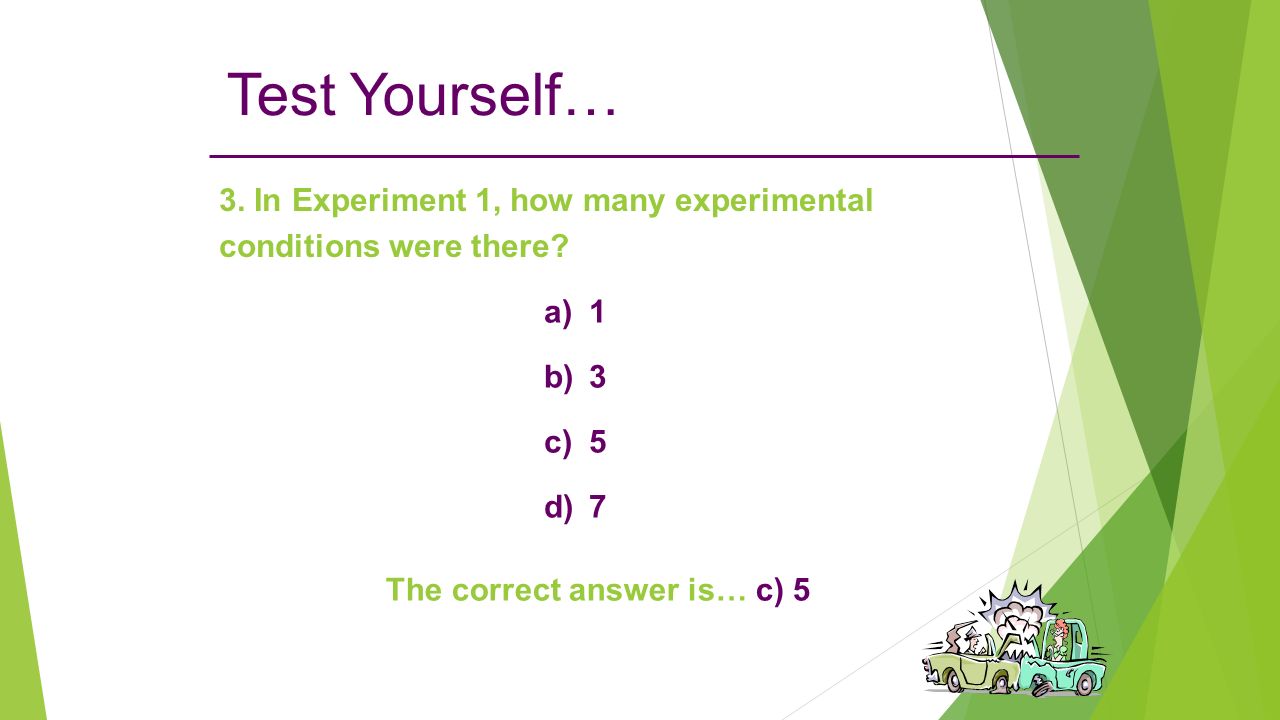 Test Yourself…

3. In Experiment 1, how many experimental conditions were there?

a) 1

b) 3

c) 5

d) 7

The correct answer is… c) 5